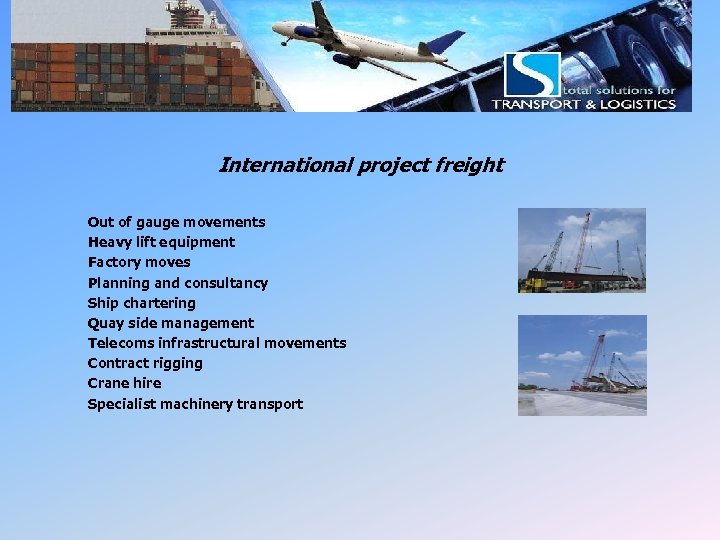 total solutions for
TRANSPORT & LOGISTICS

International project freight

Out of gauge movements
Heavy lift equipment
Factory moves
Planning and consultancy
Ship chartering
Quay side management
Telecoms infrastructural movements
Contract rigging
Crane hire
Specialist machinery transport